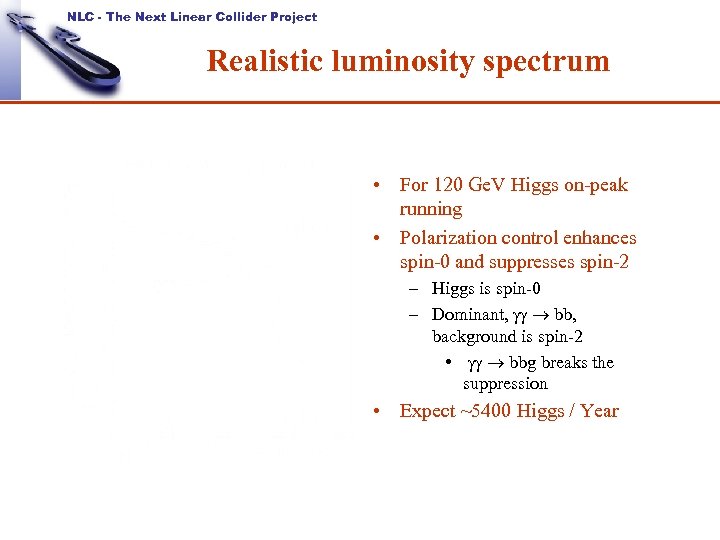 NLC - The Next Linear Collider Project

Realistic luminosity spectrum

• For 120 GeV Higgs on-peak running
• Polarization control enhances spin-0 and suppresses spin-2
 – Higgs is spin-0
 – Dominant, $\gamma\gamma \rightarrow$ bb, background is spin-2
  • $\gamma\gamma \rightarrow$ bbg breaks the suppression
• Expect ~5400 Higgs / Year